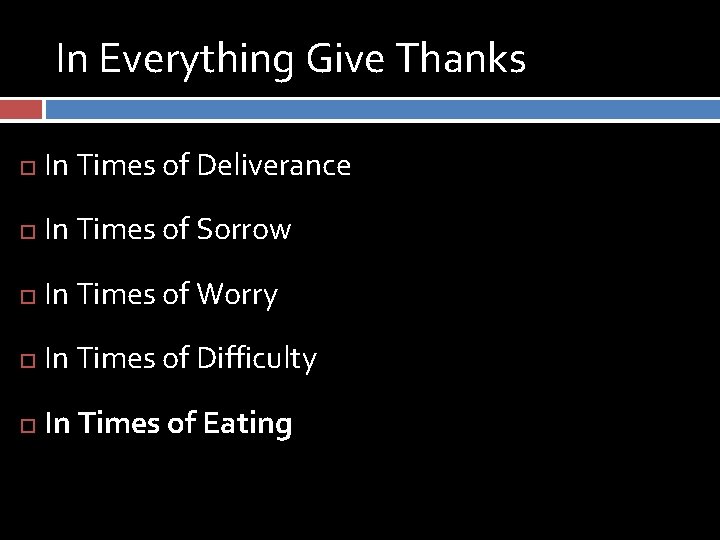 In Everything Give Thanks

In Times of Deliverance

In Times of Sorrow

In Times of Worry

In Times of Difficulty

In Times of Eating